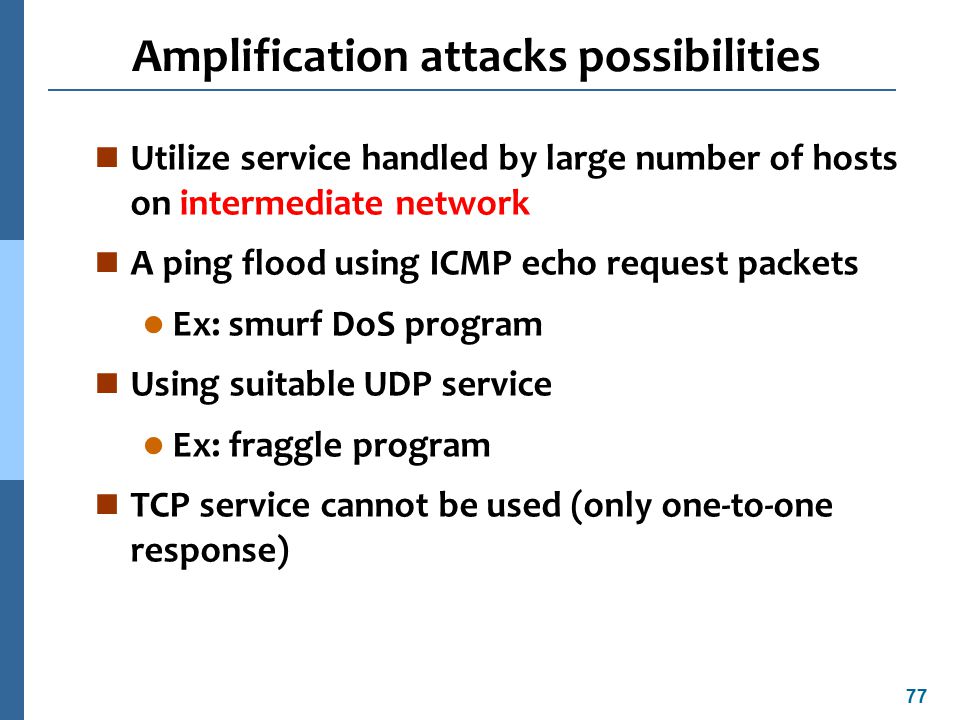 Amplification attacks possibilities

Utilize service handled by large number of hosts on intermediate network

A ping flood using ICMP echo request packets

Ex: smurf DoS program

Using suitable UDP service

Ex: fraggle program

TCP service cannot be used (only one-to-one response)

77